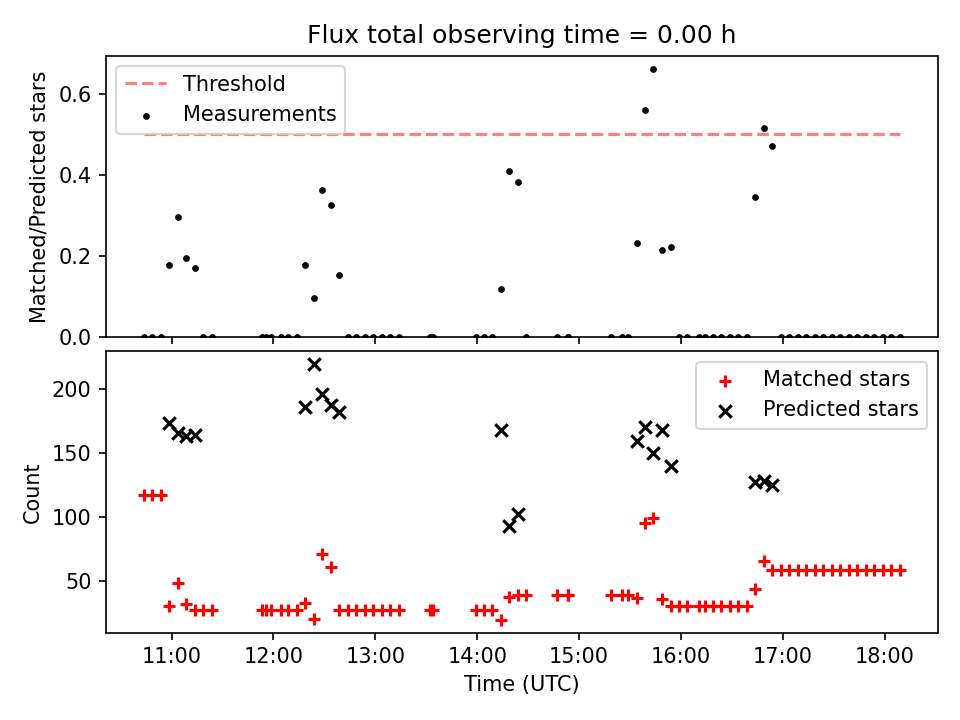 Flux total observing time = 0.00 h

Threshold
Measurements

Matched/Predicted stars

0.6
0.4
0.2
0.0

Matched stars
Predicted stars

Count

200
150
100
50

11:00
12:00
13:00
14:00
15:00
16:00
17:00
18:00

Time (UTC)